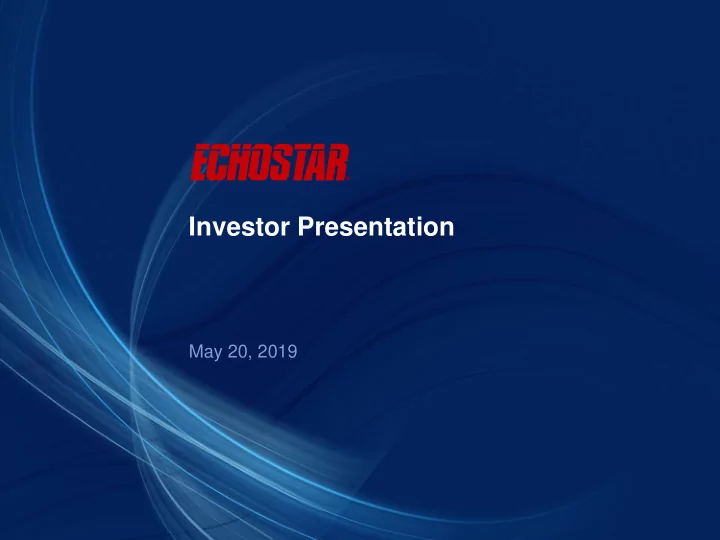 ECHOSTAR

Investor Presentation

May 20, 2019